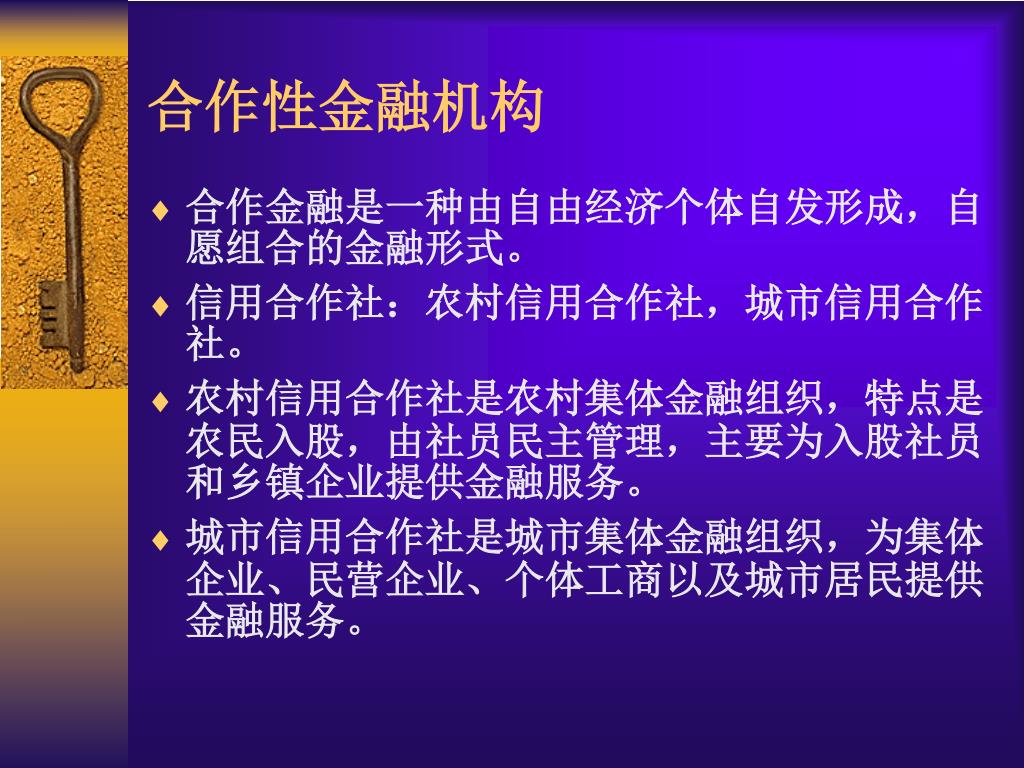 合作性金融机构

♦ 合作金融是一种由自由经济个体自发形成，自愿组合的金融形式。

♦ 信用合作社：农村信用合作社，城市信用合作社。

♦ 农村信用合作社是农村集体金融组织，特点是农民入股，由社员民主管理，主要为入股社员和乡镇企业提供金融服务。

♦ 城市信用合作社是城市集体金融组织，为集体企业、民营企业、个体工商以及城市居民提供金融服务。